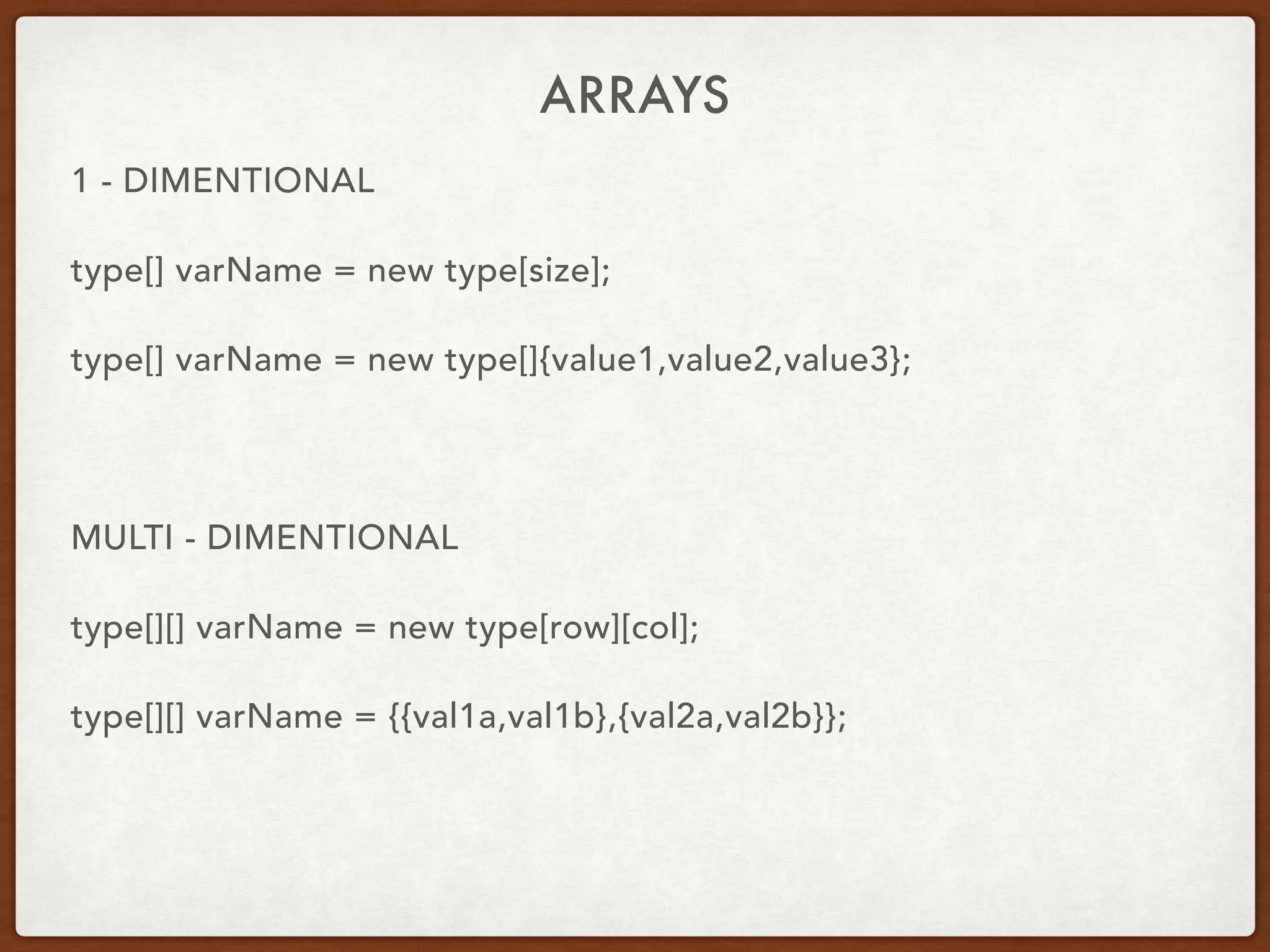 ARRAYS

1 - DIMENTIONAL

type[] varName = new type[size];

type[] varName = new type[]{value1,value2,value3};

MULTI - DIMENTIONAL

type[][] varName = new type[row][col];

type[][] varName = {{val1a,val1b},{val2a,val2b}};